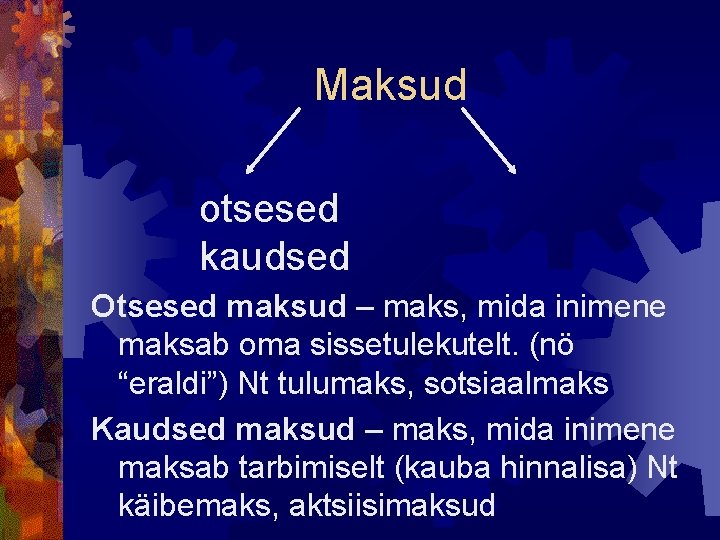 Maksud

otsesed
kaudsed

Otsesed maksud – maks, mida inimene maksab oma sissetulekutelt. (nö “eraldi”) Nt tulumaks, sotsiaalmaks

Kaudsed maksud – maks, mida inimene maksab tarbimiselt (kauba hinnalisa) Nt käibemaks, aktsiisimaksud